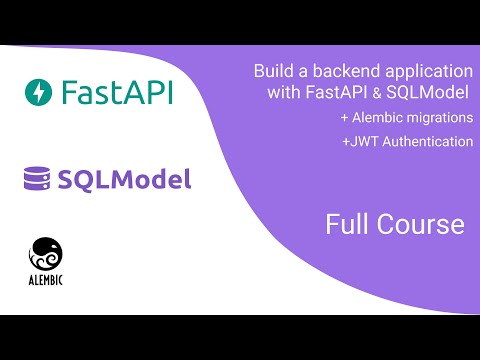 FastAPI

SQLModel

ALEMBIC

Build a backend application with FastAPI & SQLModel

+ Alembic migrations

+JWT Authentication

Full Course